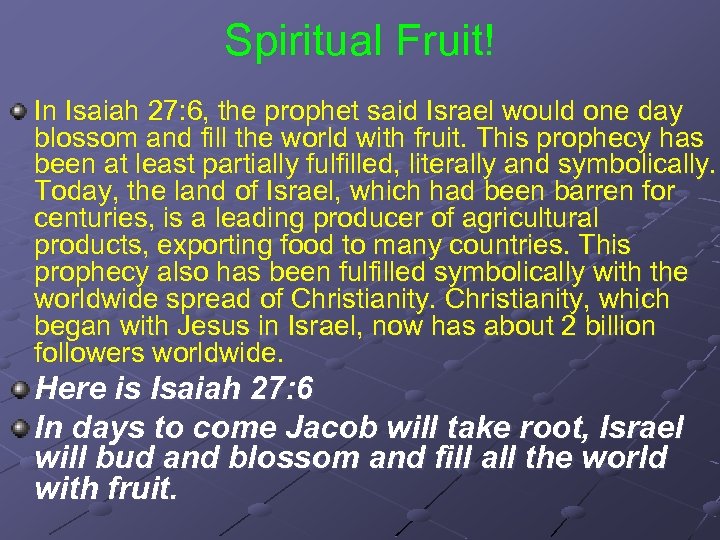 Spiritual Fruit!

In Isaiah 27:6, the prophet said Israel would one day blossom and fill the world with fruit. This prophecy has been at least partially fulfilled, literally and symbolically. Today, the land of Israel, which had been barren for centuries, is a leading producer of agricultural products, exporting food to many countries. This prophecy also has been fulfilled symbolically with the worldwide spread of Christianity. Christianity, which began with Jesus in Israel, now has about 2 billion followers worldwide.

Here is Isaiah 27:6

In days to come Jacob will take root, Israel will bud and blossom and fill all the world with fruit.